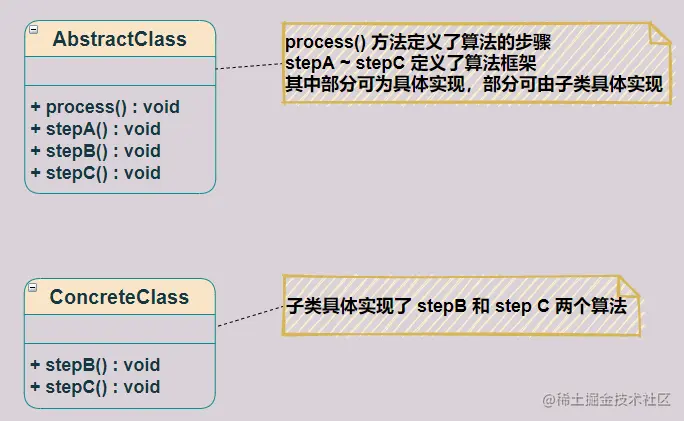 AbstractClass

+ process() : void
+ stepA() : void
+ stepB() : void
+ stepC() : void

process() 方法定义了算法的步骤
stepA ~ stepC 定义了算法框架
其中部分可为具体实现，部分可由子类具体实现

ConcreteClass

+ stepB() : void
+ stepC() : void

子类具体实现了 stepB 和 step C 两个算法

@稀土掘金技术社区